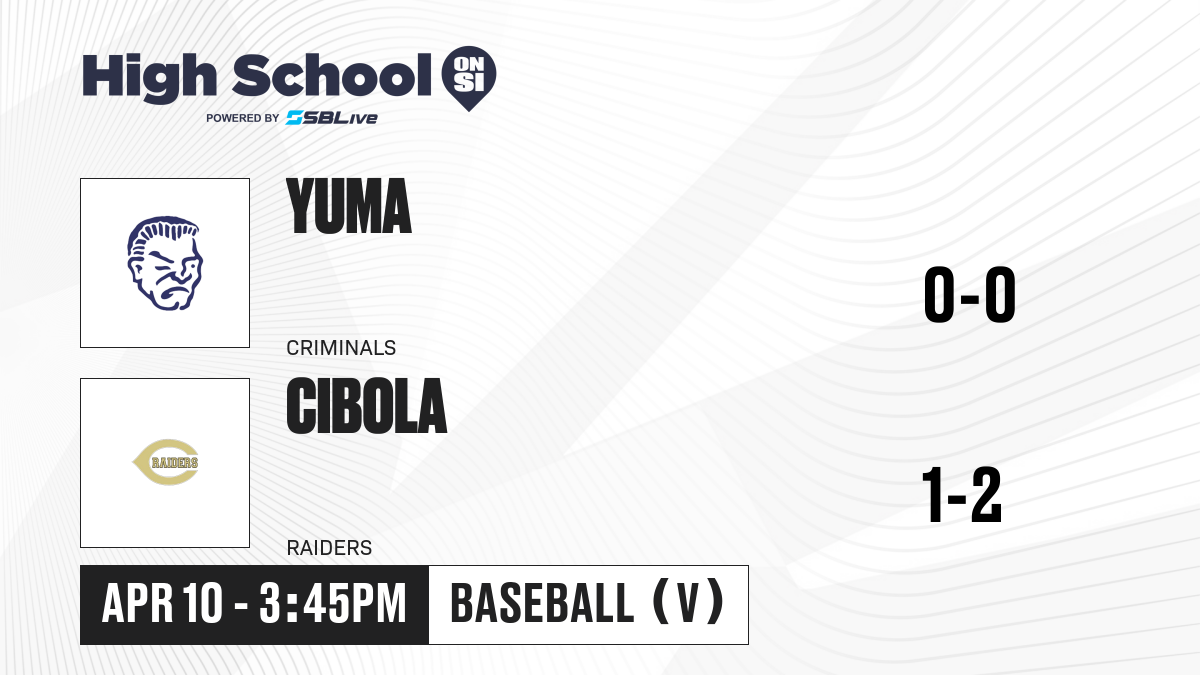 High School ON SI
POWERED BY SBLive

YUMA
CRIMINALS
0-0

RAIDERS
CIBOLA
RAIDERS
1-2

APR 10 - 3:45PM
BASEBALL (V)